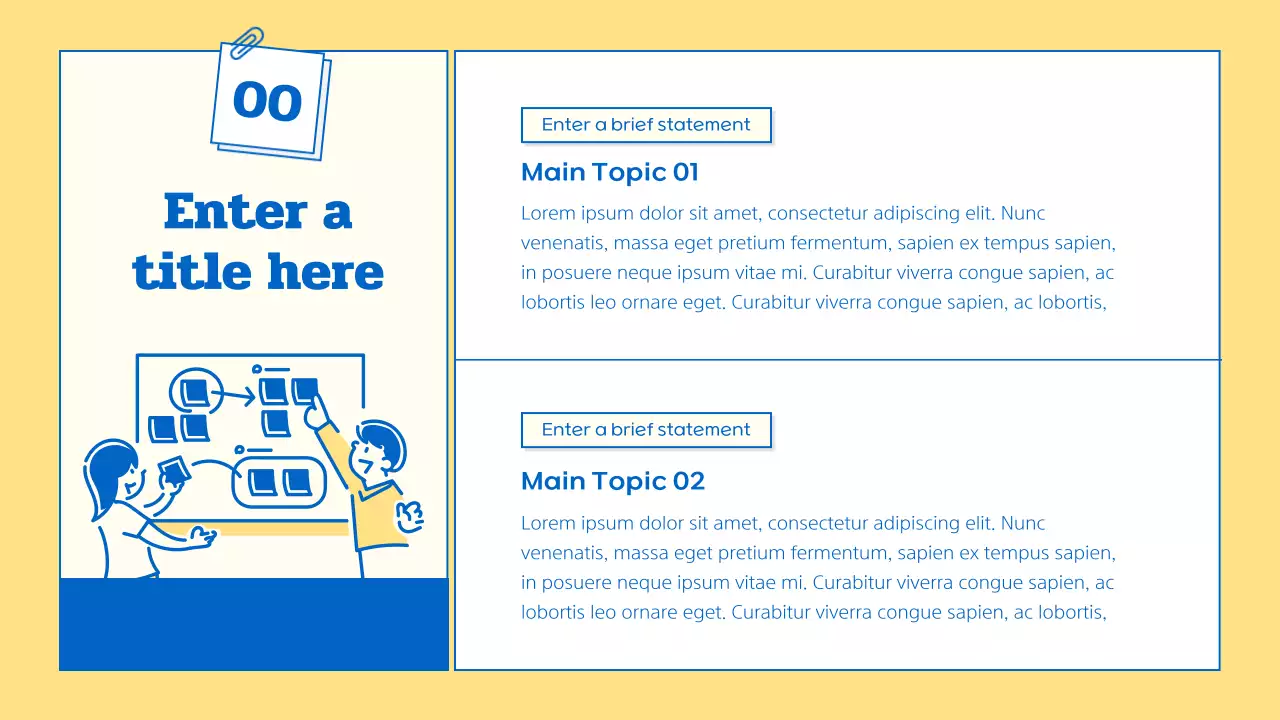 00

Enter a title here

Enter a brief statement

Main Topic 01

Lorem ipsum dolor sit amet, consectetur adipiscing elit. Nunc venenatis, massa eget pretium fermentum, sapien ex tempus sapien, in posuere neque ipsum vitae mi. Curabitur viverra congue sapien, ac lobortis leo ornare eget. Curabitur viverra congue sapien, ac lobortis,

Enter a brief statement

Main Topic 02

Lorem ipsum dolor sit amet, consectetur adipiscing elit. Nunc venenatis, massa eget pretium fermentum, sapien ex tempus sapien, in posuere neque ipsum vitae mi. Curabitur viverra congue sapien, ac lobortis leo ornare eget. Curabitur viverra congue sapien, ac lobortis,